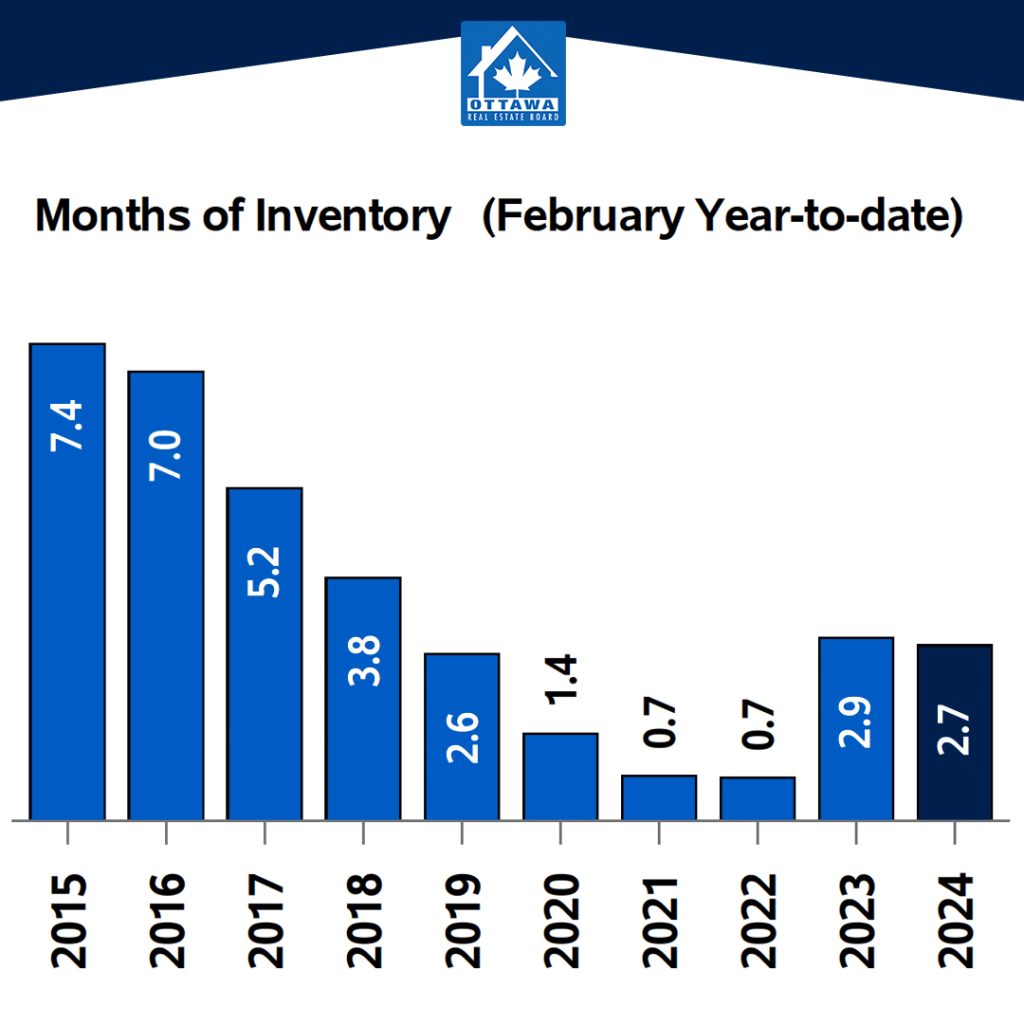 OTTAWA
REAL ESTATE BOARD

Months of Inventory (February Year-to-date)

7.4
7.0
5.2
3.8
2.6
1.4
0.7
0.7
2.9
2.7

2015
2016
2017
2018
2019
2020
2021
2022
2023
2024